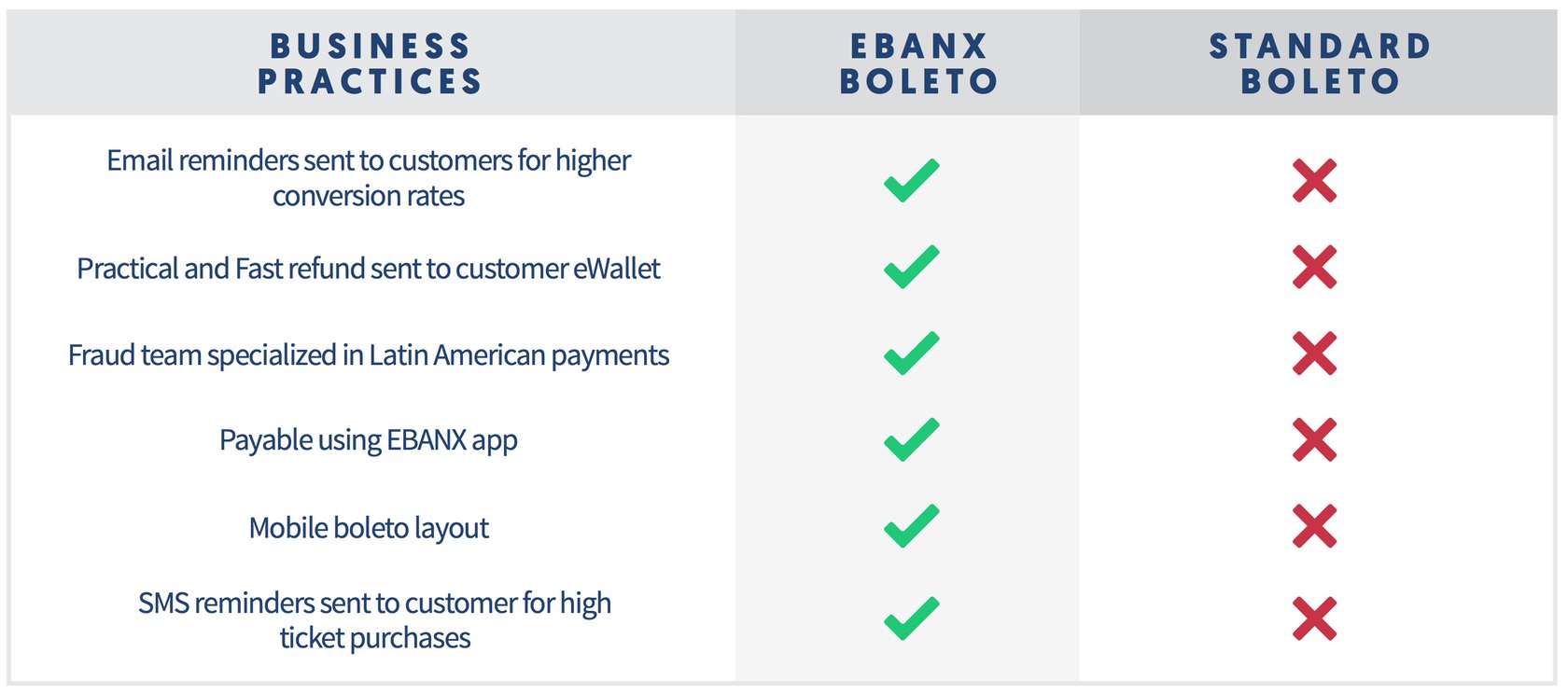 | BUSINESS PRACTICES | EBANX BOLETO | STANDARD BOLETO |
|---|---|---|
| Email reminders sent to customers for higher conversion rates | ✓ | ✗ |
| Practical and Fast refund sent to customer eWallet | ✓ | ✗ |
| Fraud team specialized in Latin American payments | ✓ | ✗ |
| Payable using EBANX app | ✓ | ✗ |
| Mobile boleto layout | ✓ | ✗ |
| SMS reminders sent to customer for high ticket purchases | ✓ | ✗ |